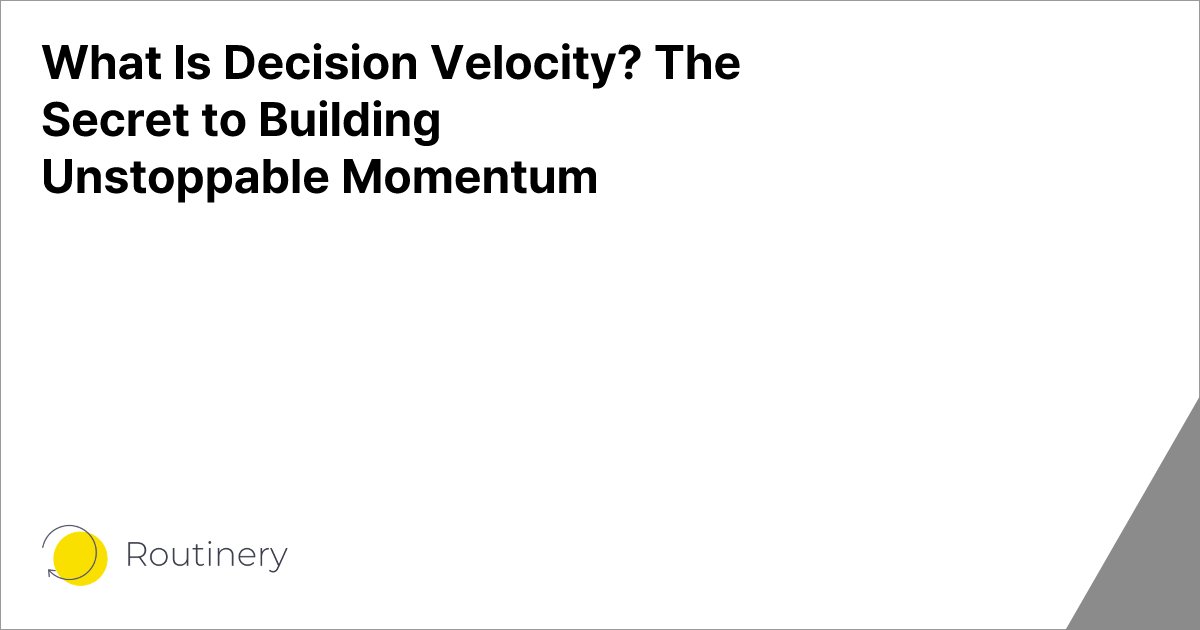 What Is Decision Velocity? The Secret to Building Unstoppable Momentum

Routinery